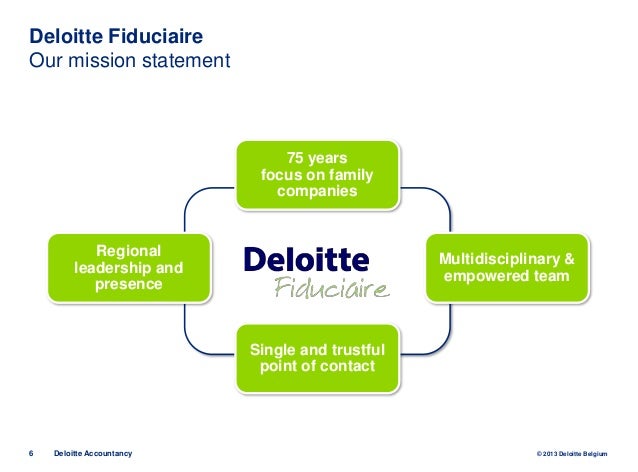 Deloitte Fiduciaire
Our mission statement

75 years focus on family companies

Regional leadership and presence

Deloitte
Fiduciaire

Multidisciplinary & empowered team

Single and trustful point of contact

6 Deloitte Accountancy

© 2013 Deloitte Belgium